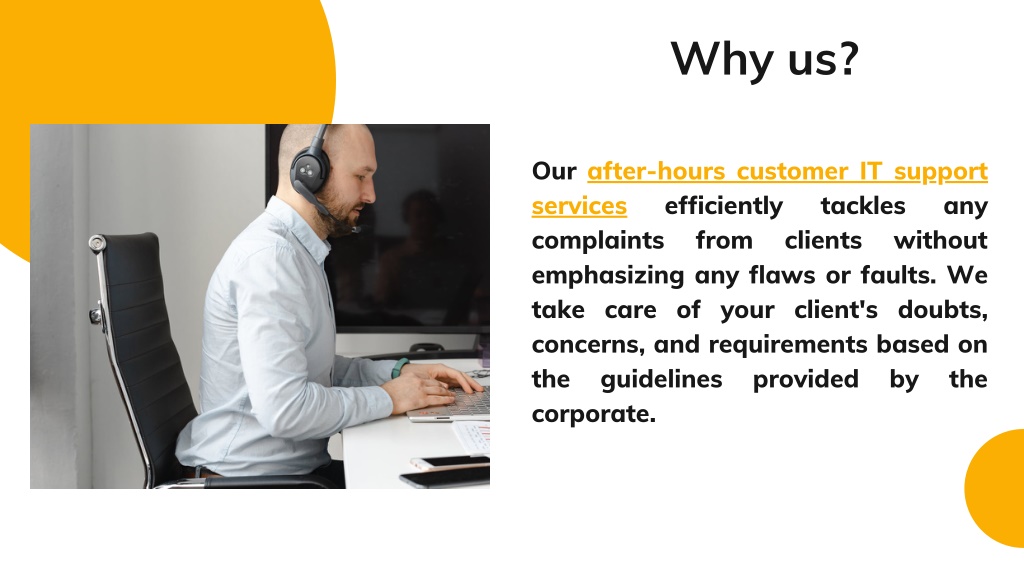 Why us?

Our after-hours customer IT support services efficiently tackles any complaints from clients without emphasizing any flaws or faults. We take care of your client's doubts, concerns, and requirements based on the guidelines provided by the corporate.